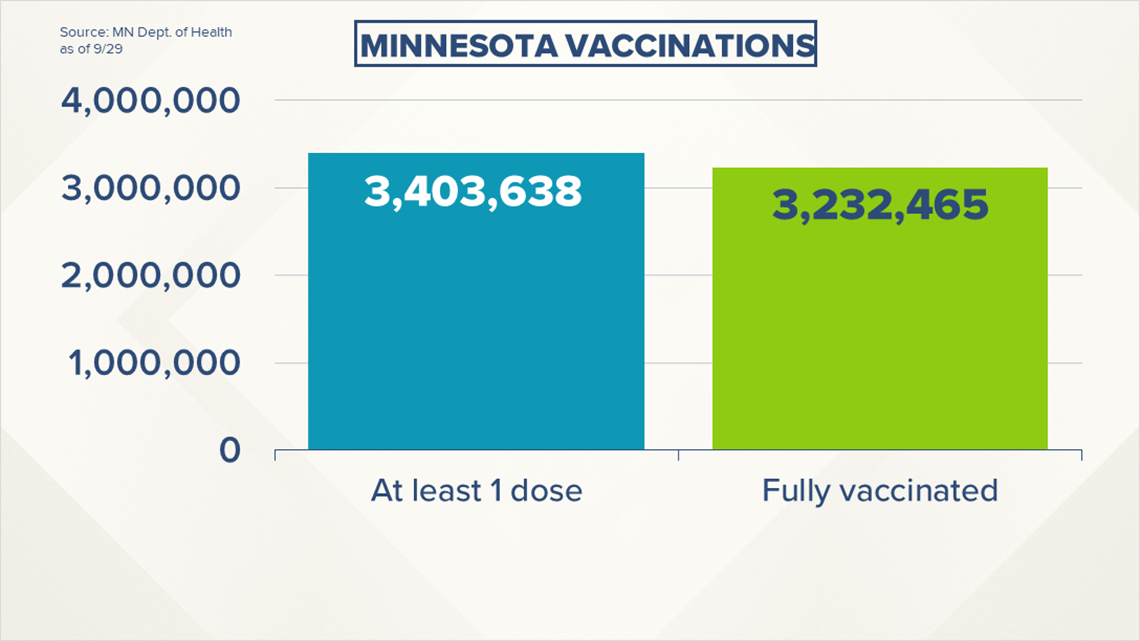 Source: MN Dept. of Health
as of 9/29

MINNESOTA VACCINATIONS

4,000,000
3,000,000
2,000,000
1,000,000
0

3,403,638
3,232,465

At least 1 dose
Fully vaccinated